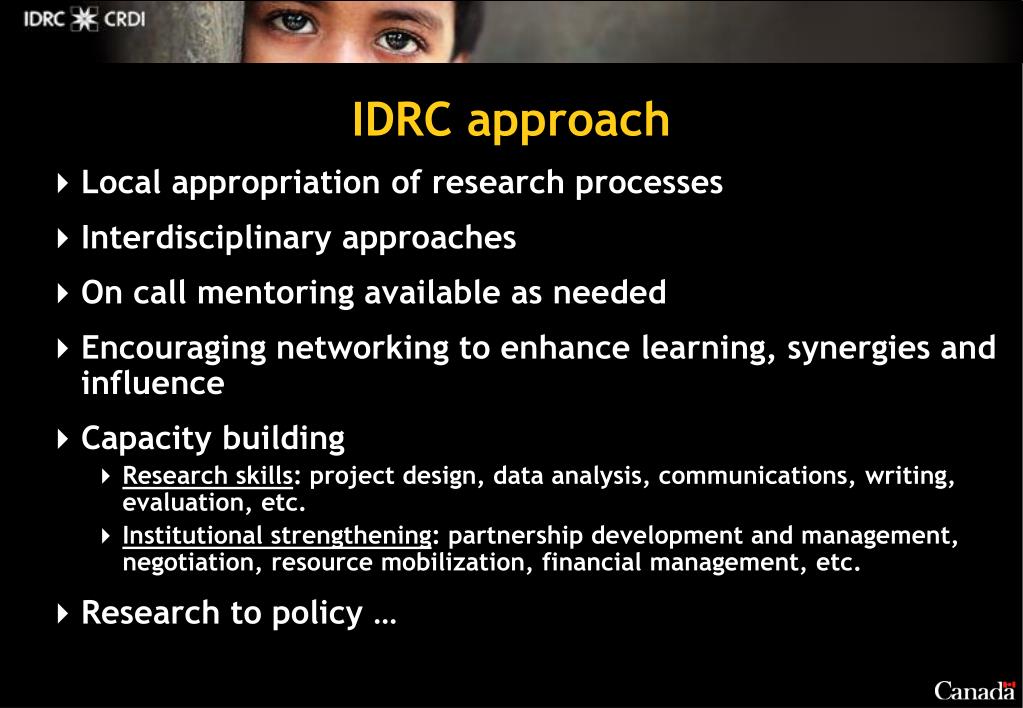 IDRC CRDI

IDRC approach

Local appropriation of research processes

Interdisciplinary approaches

On call mentoring available as needed

Encouraging networking to enhance learning, synergies and influence

Capacity building

Research skills: project design, data analysis, communications, writing, evaluation, etc.

Institutional strengthening: partnership development and management, negotiation, resource mobilization, financial management, etc.

Research to policy …

Canada